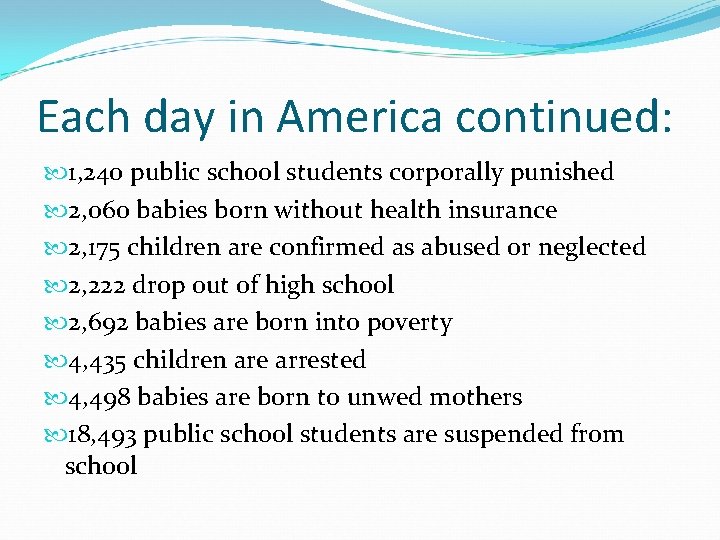 Each day in America continued:

1,240 public school students corporally punished
2,060 babies born without health insurance
2,175 children are confirmed as abused or neglected
2,222 drop out of high school
2,692 babies are born into poverty
4,435 children are arrested
4,498 babies are born to unwed mothers
18,493 public school students are suspended from school